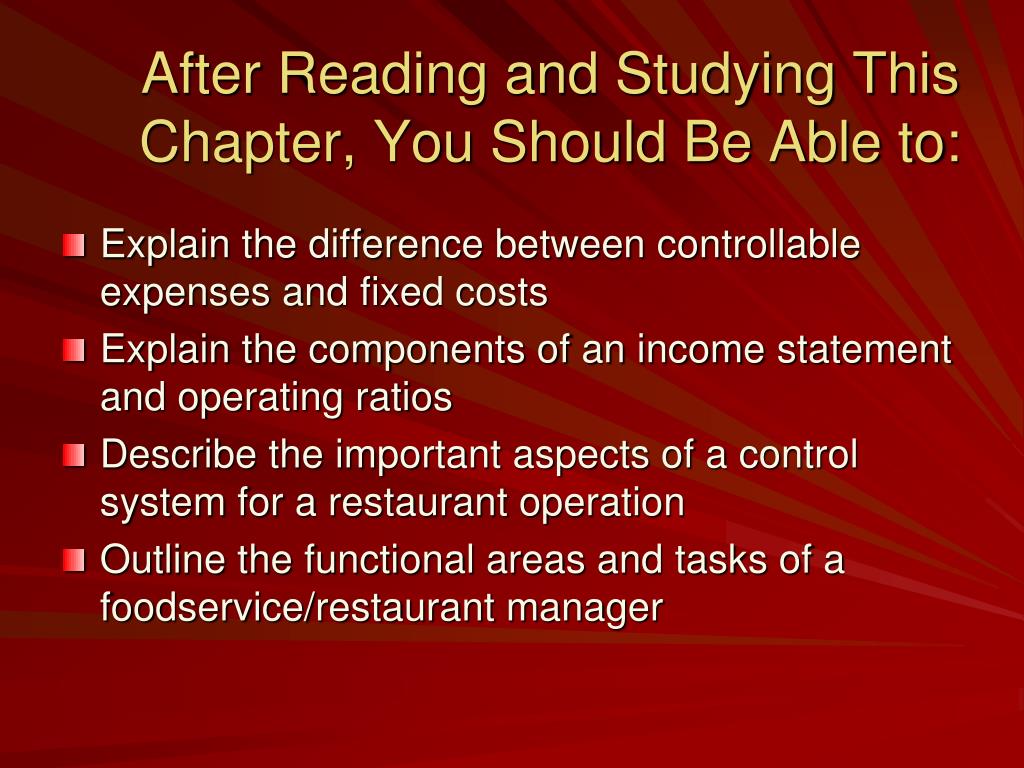 After Reading and Studying This Chapter, You Should Be Able to:

- Explain the difference between controllable expenses and fixed costs
- Explain the components of an income statement and operating ratios
- Describe the important aspects of a control system for a restaurant operation
- Outline the functional areas and tasks of a foodservice/restaurant manager